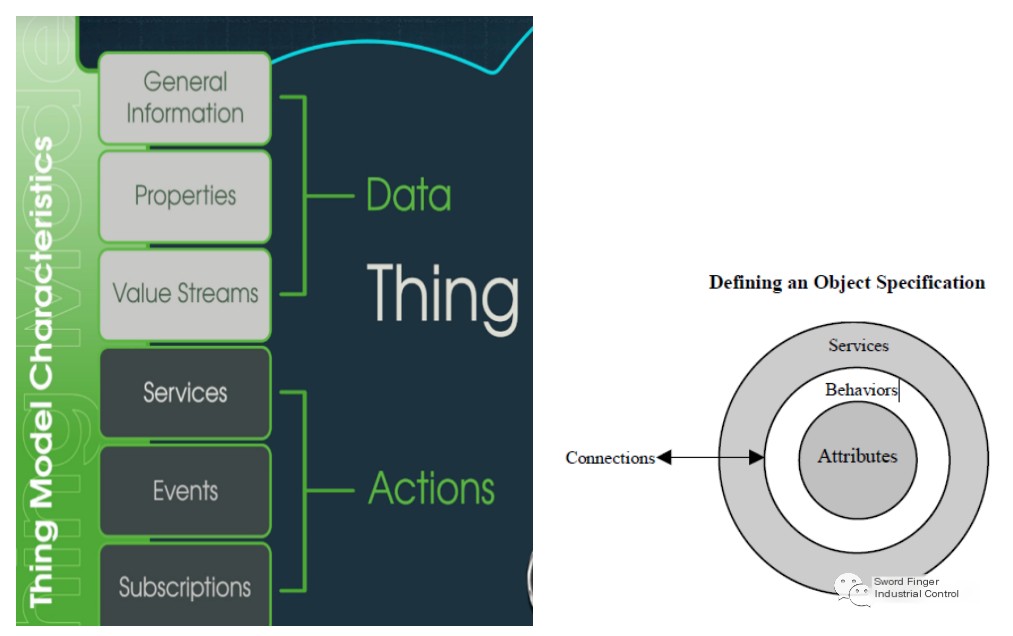 Thing Model Characteristics

General Information

Properties

Value Streams

Data

Thing

Services

Events

Subscriptions

Actions

Defining an Object Specification

Services

Behaviors

Attributes

Connections

Sword Finger Industrial Control